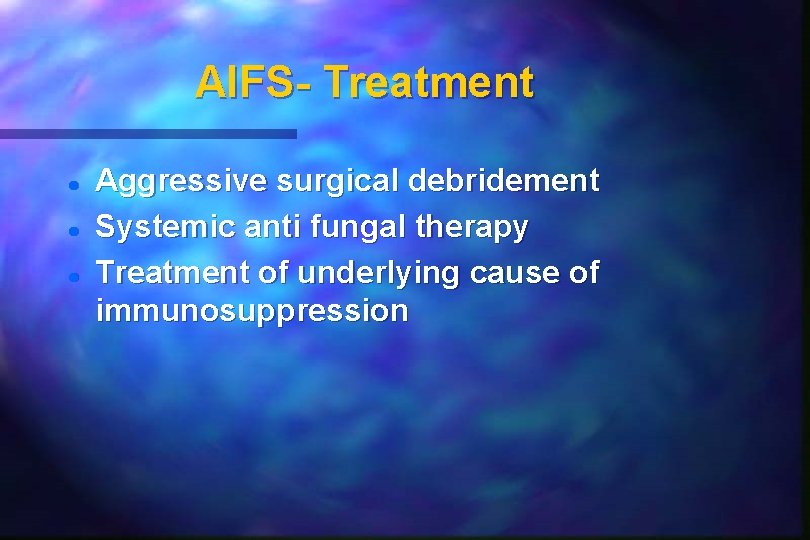 AIFS- Treatment

- Aggressive surgical debridement
- Systemic anti fungal therapy
- Treatment of underlying cause of immunosuppression